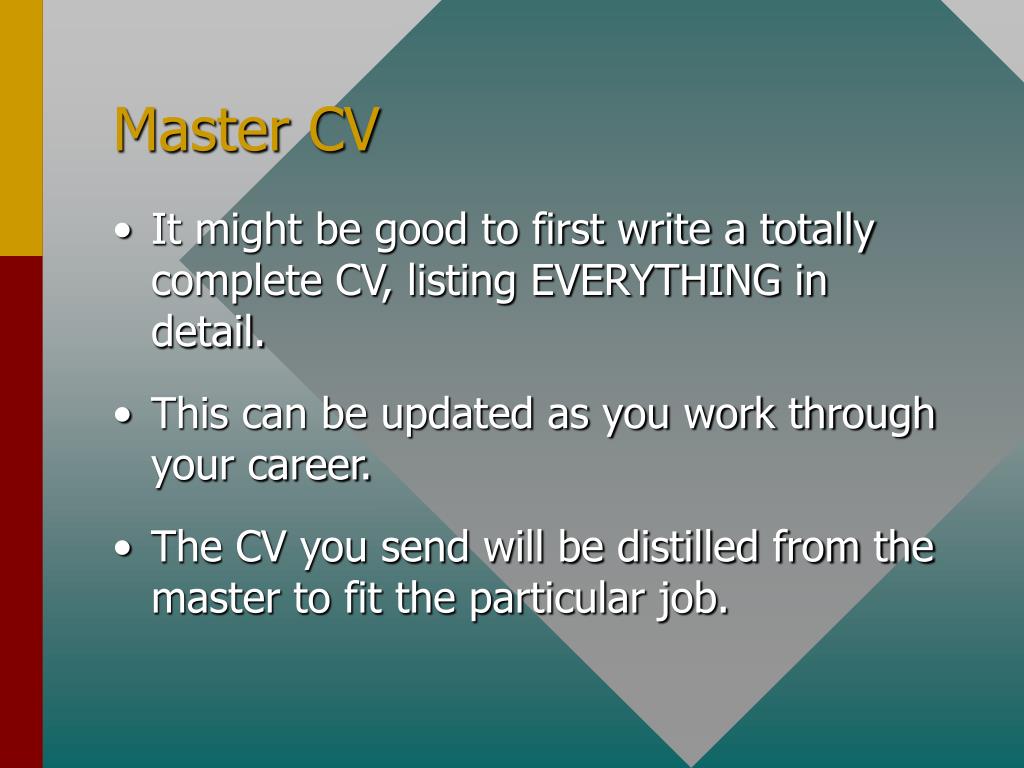 Master CV

• It might be good to first write a totally complete CV, listing EVERYTHING in detail.

• This can be updated as you work through your career.

• The CV you send will be distilled from the master to fit the particular job.